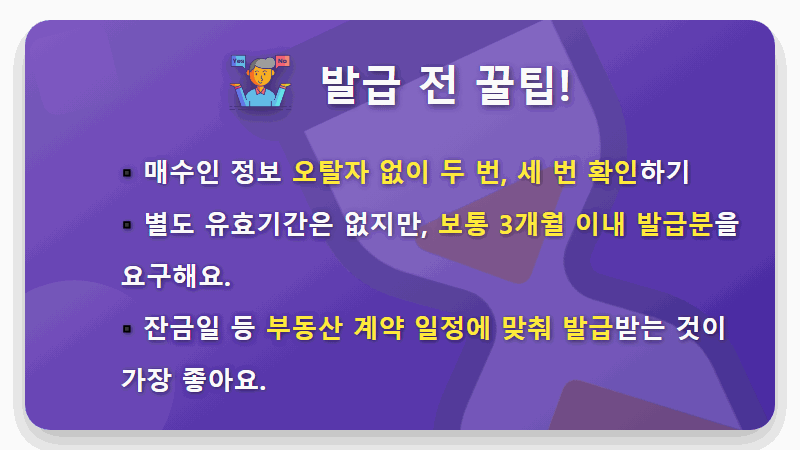 Yes No

발급 전 꿀팁!

▪ 매수인 정보 오탈자 없이 두 번, 세 번 확인하기

▪ 별도 유효기간은 없지만, 보통 3개월 이내 발급분을 요구해요.

▪ 잔금일 등 부동산 계약 일정에 맞춰 발급받는 것이 가장 좋아요.